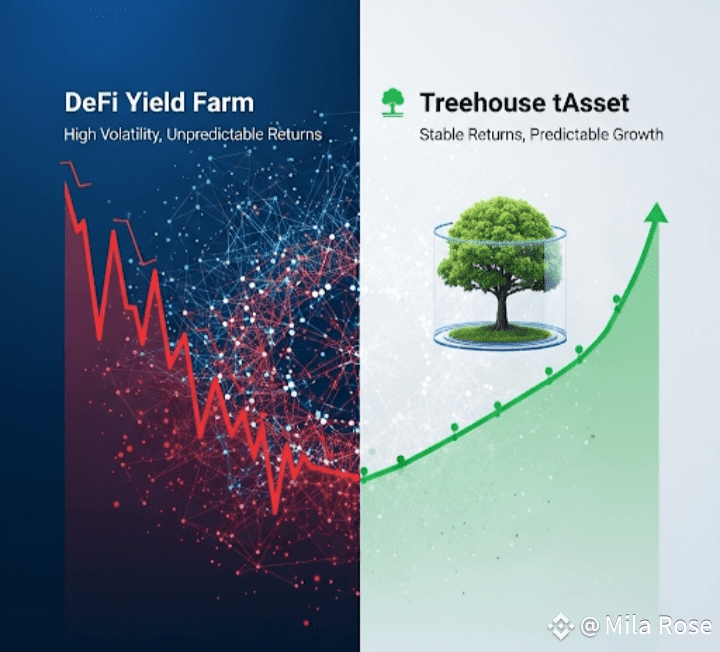 DeFi Yield Farm
High Volatility, Unpredictable Returns

Treehouse tAsset
Stable Returns, Predictable Growth

@ Mila Rose